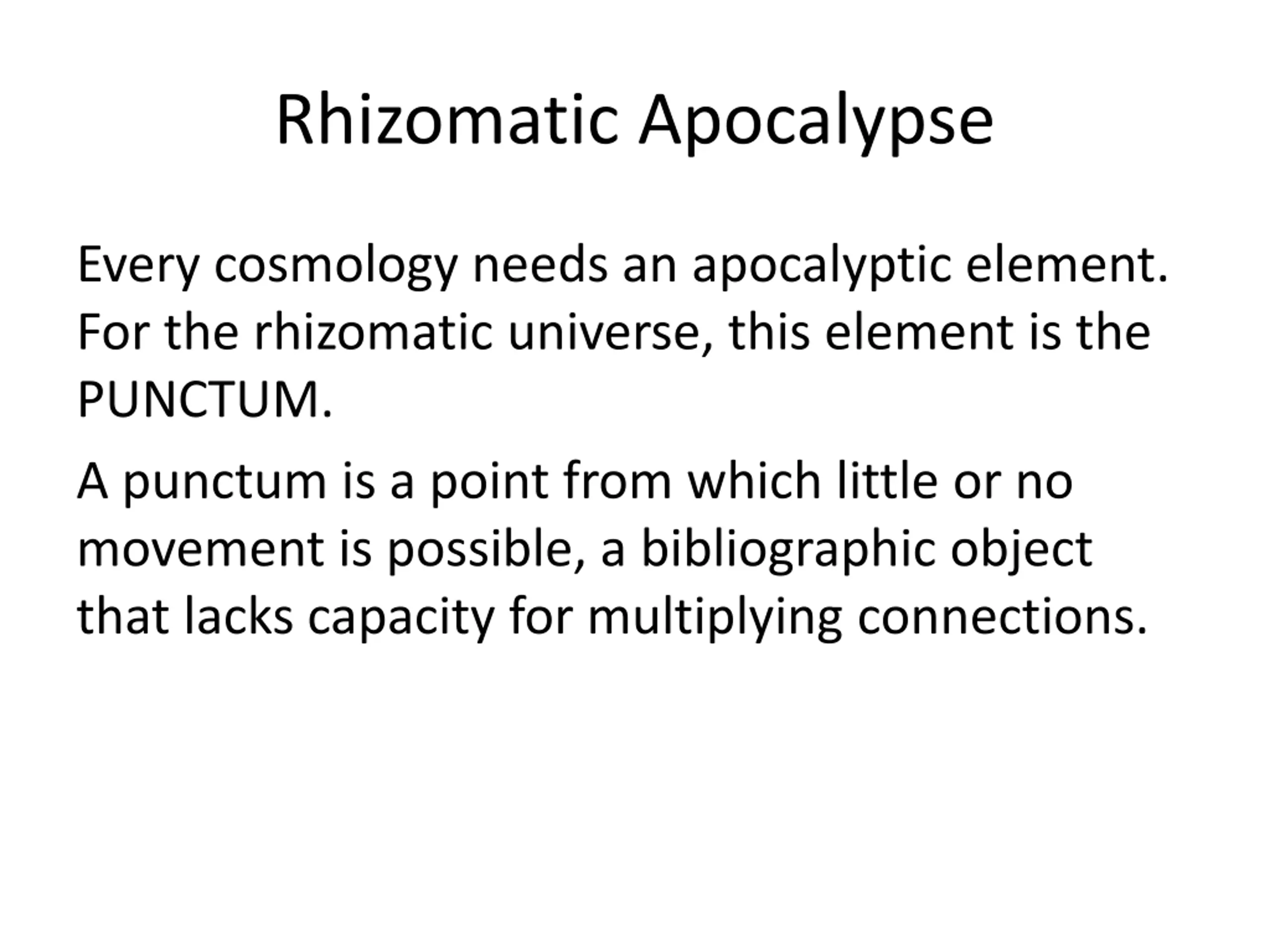 Rhizomatic Apocalypse

Every cosmology needs an apocalyptic element. For the rhizomatic universe, this element is the PUNCTUM.

A punctum is a point from which little or no movement is possible, a bibliographic object that lacks capacity for multiplying connections.